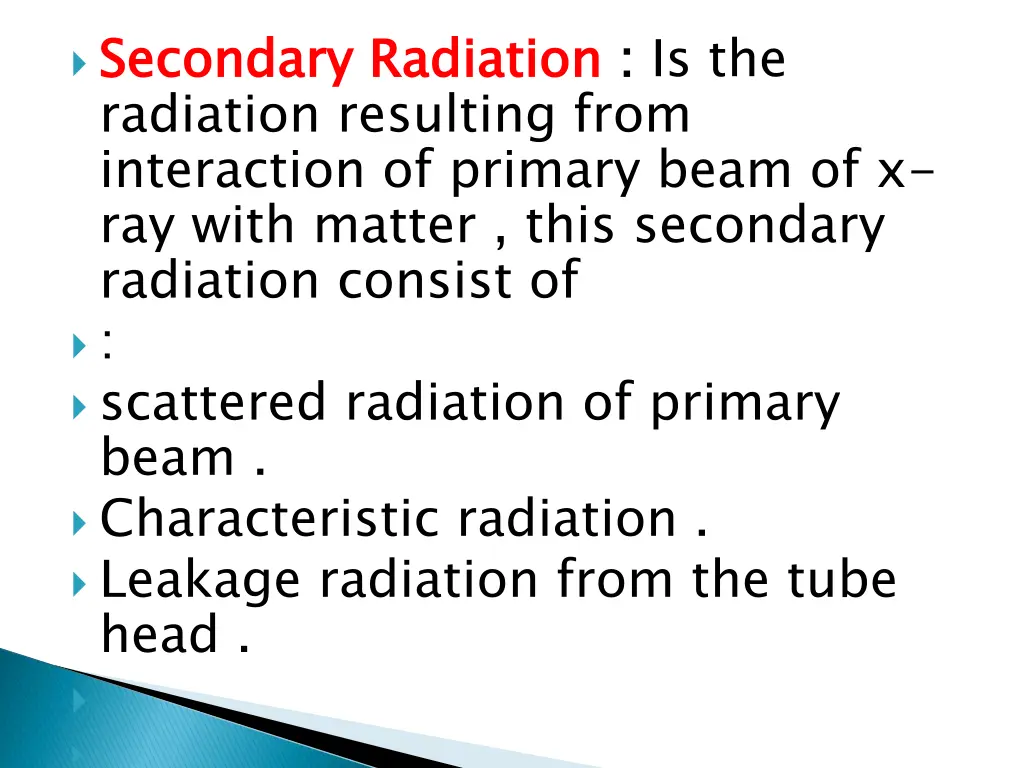 Secondary Radiation : Is the radiation resulting from interaction of primary beam of x-ray with matter , this secondary radiation consist of

:

scattered radiation of primary beam .

Characteristic radiation .

Leakage radiation from the tube head .